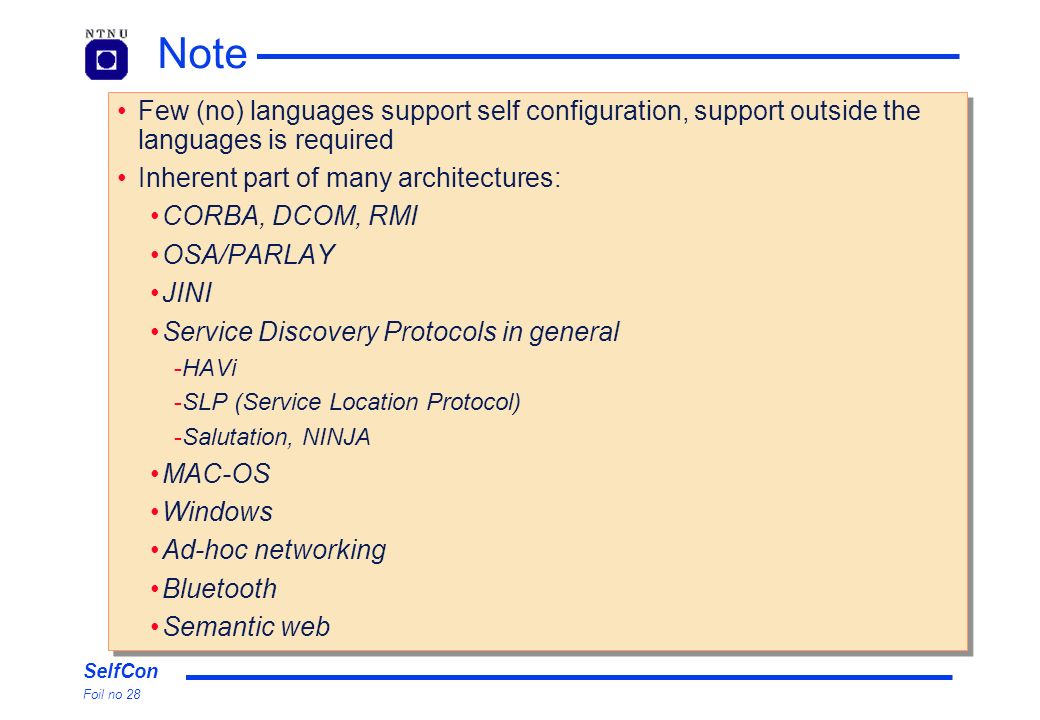 NTNU

Note

• Few (no) languages support self configuration, support outside the languages is required
• Inherent part of many architectures:
• CORBA, DCOM, RMI
• OSA/PARLAY
• JINI
• Service Discovery Protocols in general
-HAVi
-SLP (Service Location Protocol)
-Salutation, NINJA
• MAC-OS
• Windows
• Ad-hoc networking
• Bluetooth
• Semantic web

SelfCon
Foil no 28